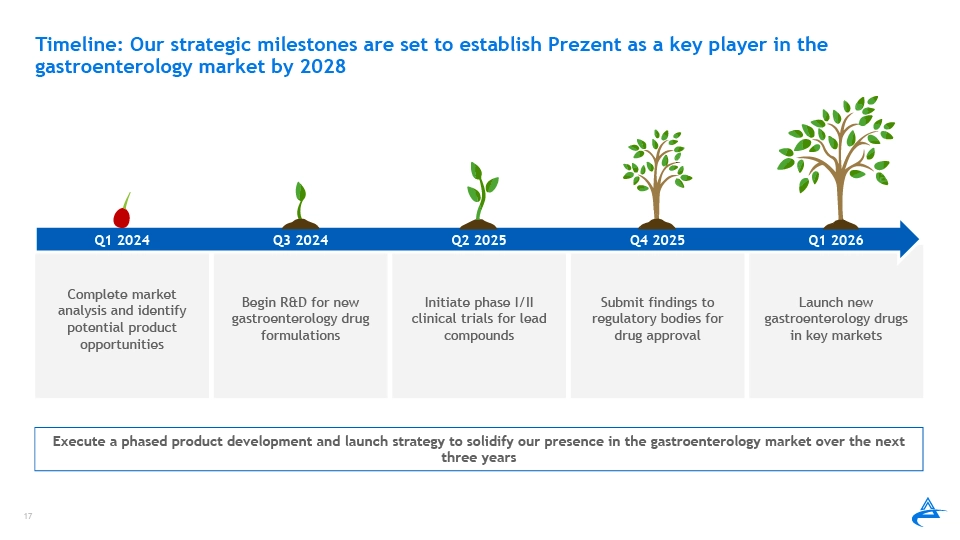 Timeline: Our strategic milestones are set to establish Prezent as a key player in the gastroenterology market by 2028

Q1 2024

Complete market analysis and identify potential product opportunities

Q3 2024

Begin R&D for new gastroenterology drug formulations

Q2 2025

Initiate phase I/II clinical trials for lead compounds

Q4 2025

Submit findings to regulatory bodies for drug approval

Q1 2026

Launch new gastroenterology drugs in key markets

Execute a phased product development and launch strategy to solidify our presence in the gastroenterology market over the next three years

17